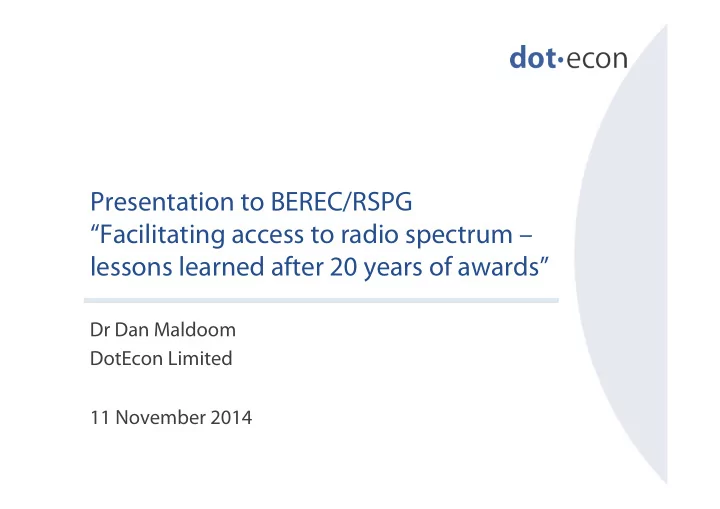 dot·econ

Presentation to BEREC/RSPG
“Facilitating access to radio spectrum – lessons learned after 20 years of awards”

Dr Dan Maldoom
DotEcon Limited

11 November 2014